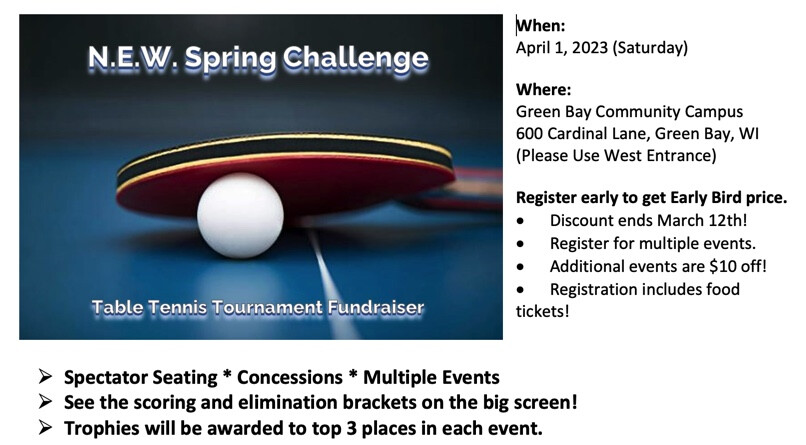 N.E.W. Spring Challenge

Table Tennis Tournament Fundraiser

When:
April 1, 2023 (Saturday)

Where:
Green Bay Community Campus
600 Cardinal Lane, Green Bay, WI
(Please Use West Entrance)

Register early to get Early Bird price.
• Discount ends March 12th!
• Register for multiple events.
• Additional events are $10 off!
• Registration includes food tickets!

➢ Spectator Seating * Concessions * Multiple Events
➢ See the scoring and elimination brackets on the big screen!
➢ Trophies will be awarded to top 3 places in each event.